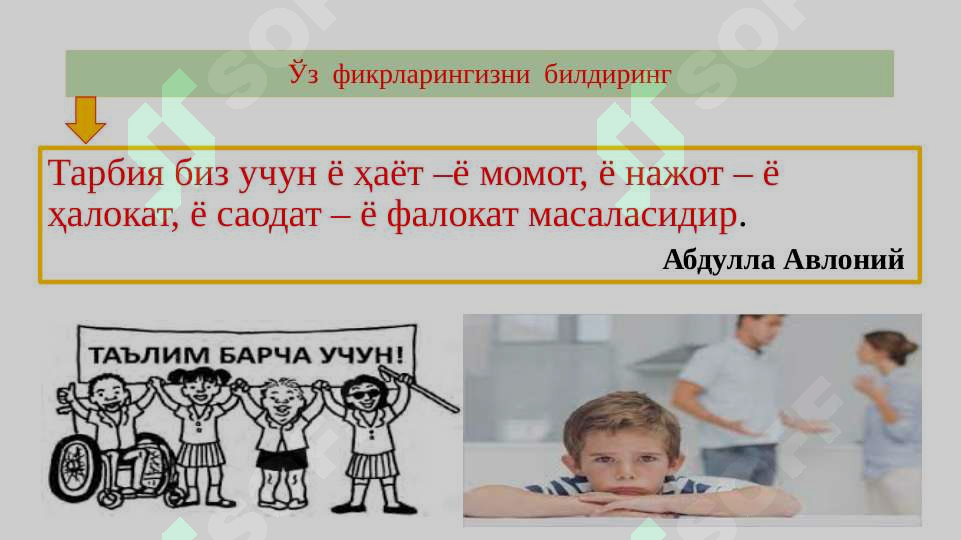 Ўз фикрларингизни билдиринг

Тарбия биз учун ё ҳаёт –ё момот, ё нажот – ё ҳалокат, ё саодат – ё фалокат масаласидир.

Абдулла Авлоний

ТАЪЛИМ БАРЧА УЧУН!